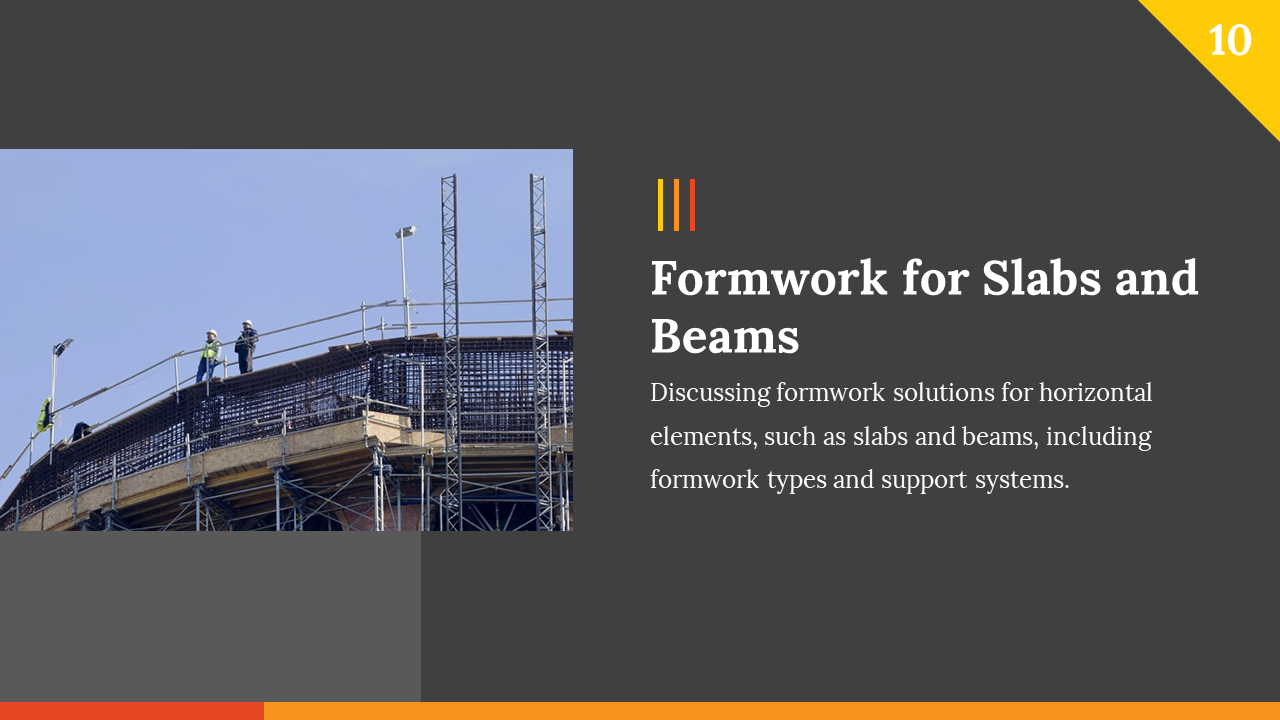 10

Formwork for Slabs and Beams

Discussing formwork solutions for horizontal elements, such as slabs and beams, including formwork types and support systems.